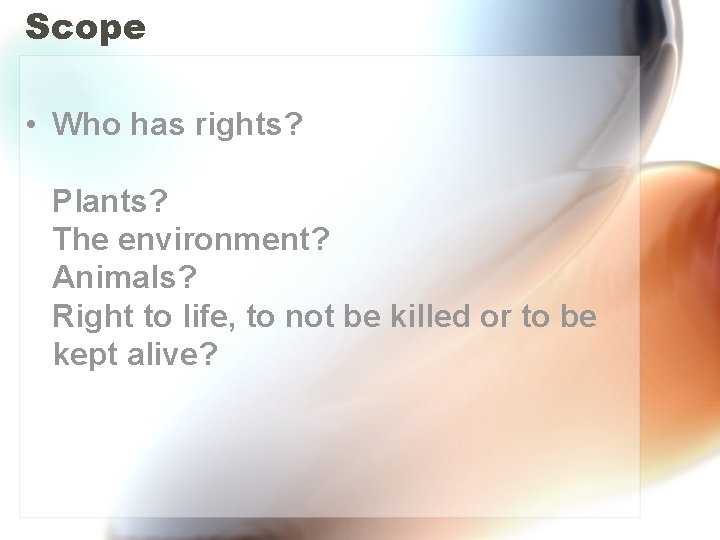 Scope

• Who has rights?

Plants?
The environment?
Animals?
Right to life, to not be killed or to be kept alive?